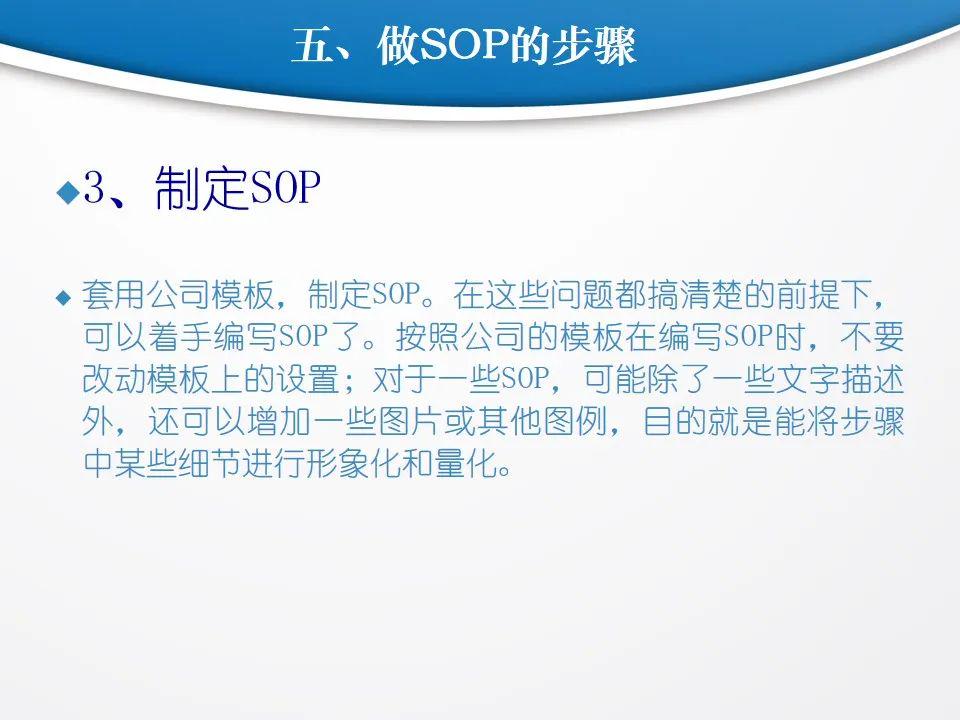 五、做SOP的步骤

◆3、制定SOP

◆ 套用公司模板，制定SOP。在这些问题都搞清楚的前提下，可以着手编写SOP了。按照公司的模板在编写SOP时，不要改动模板上的设置；对于一些SOP，可能除了一些文字描述外，还可以增加一些图片或其他图例，目的就是能将步骤中某些细节进行形象化和量化。